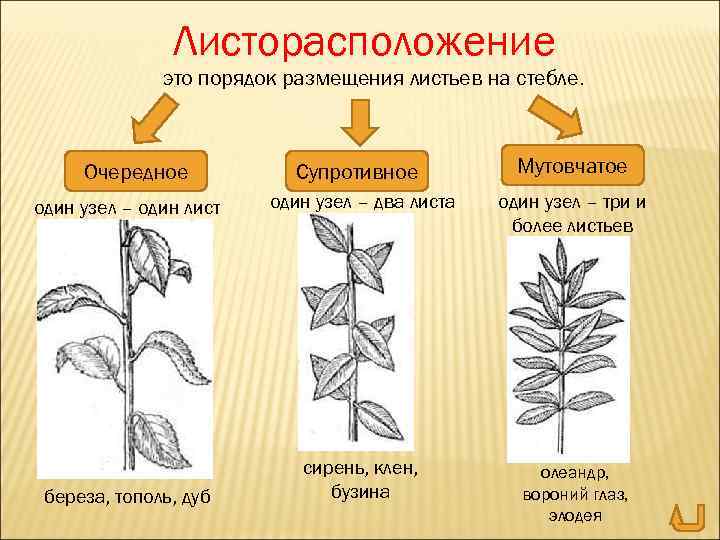 Листорасположение

это порядок размещения листьев на стебле.

Очередное

один узел – один лист

береза, тополь, дуб

Супротивное

один узел – два листа

сирень, клен, бузина

Мутовчатое

один узел – три и более листьев

олеандр, вороний глаз, элодея